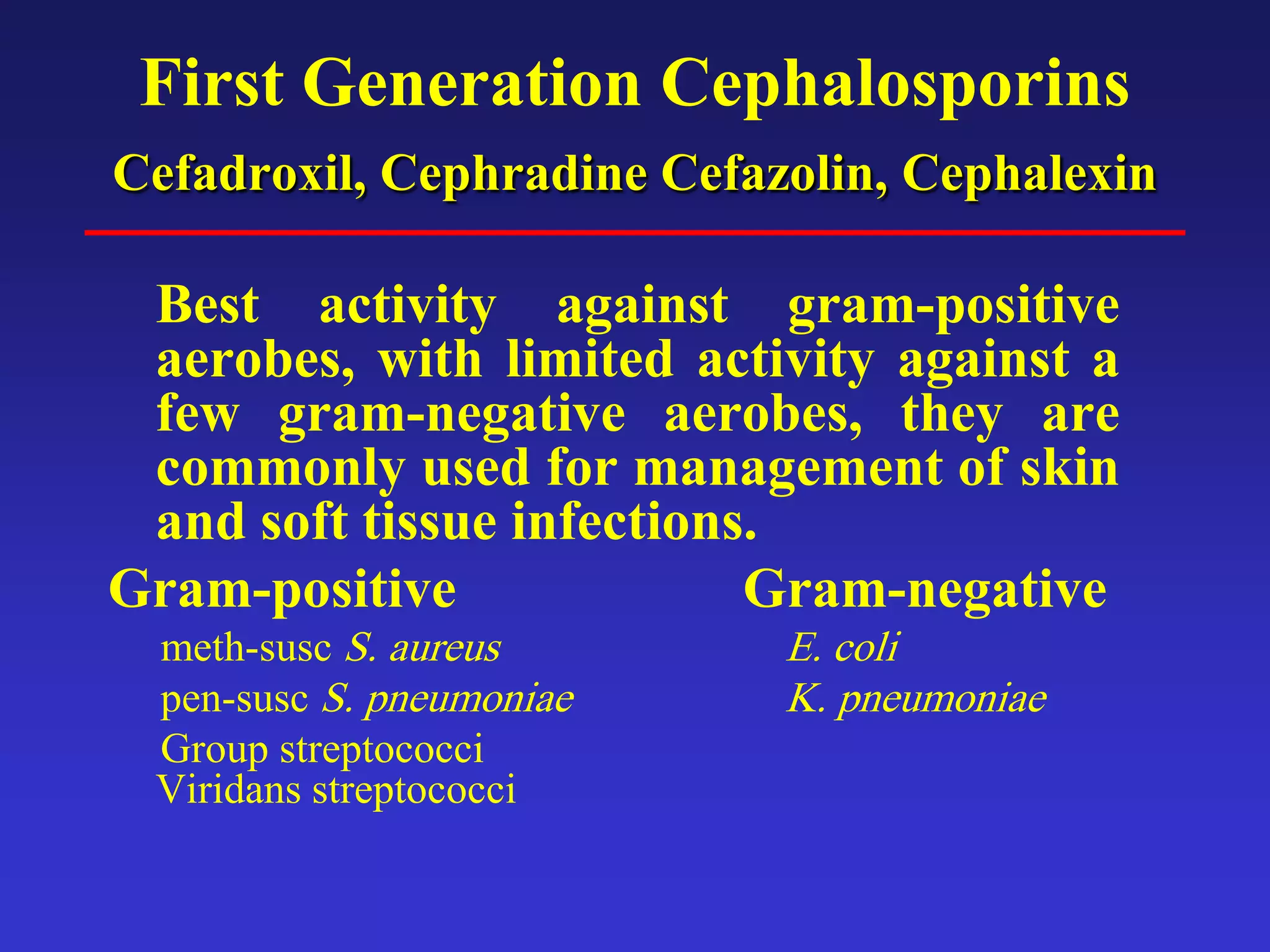 First Generation Cephalosporins

Cefadroxil, Cephradine Cefazolin, Cephalexin

Best activity against gram-positive aerobes, with limited activity against a few gram-negative aerobes, they are commonly used for management of skin and soft tissue infections.

Gram-positive

meth-susc S. aureus
pen-susc S. pneumoniae
Group streptococci
Viridans streptococci

Gram-negative

E. coli
K. pneumoniae